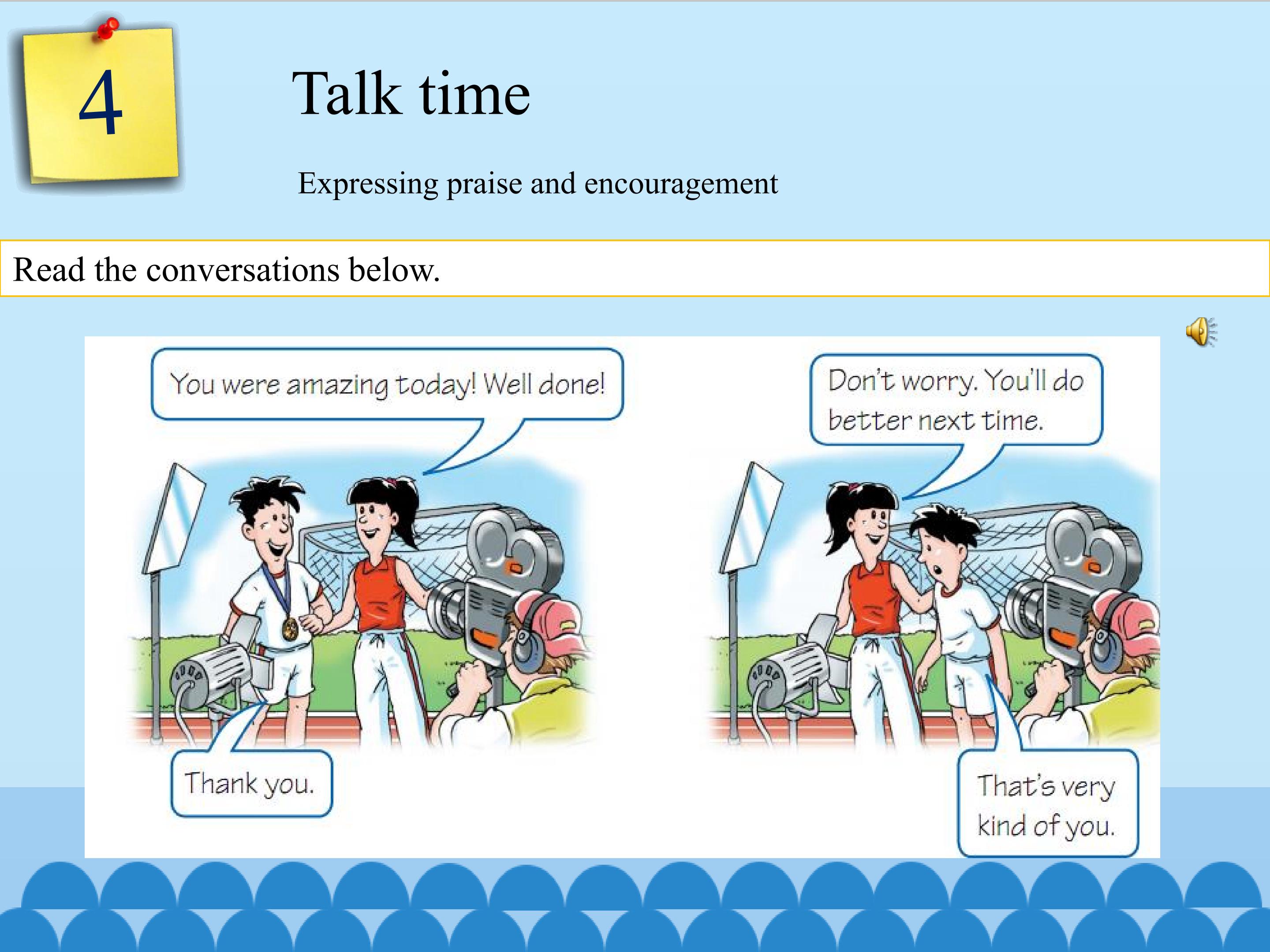 4

Talk time

Expressing praise and encouragement

Read the conversations below.

You were amazing today! Well done!

Thank you.

Don't worry. You'll do better next time.

That's very kind of you.